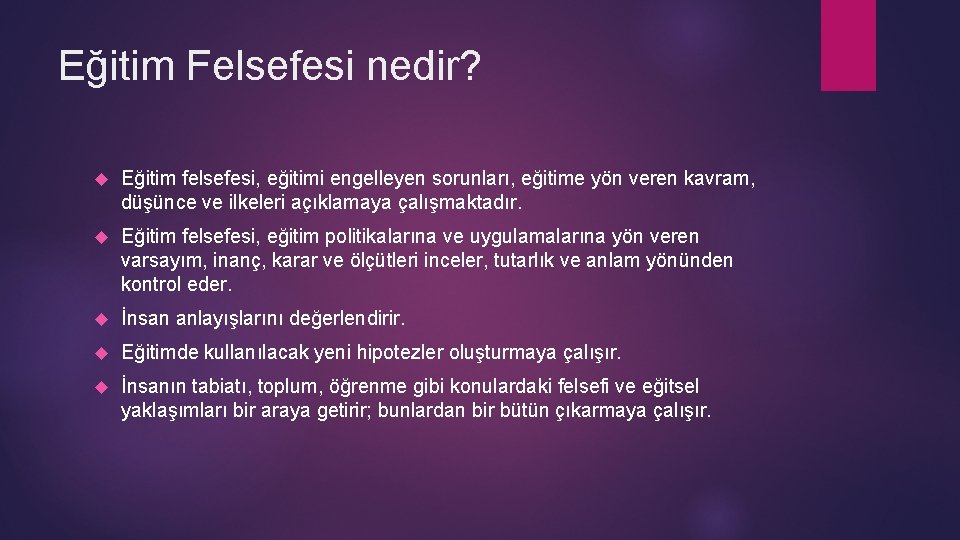 Eğitim Felsefesi nedir?

Eğitim felsefesi, eğitimi engelleyen sorunları, eğitime yön veren kavram, düşünce ve ilkeleri açıklamaya çalışmaktadır.

Eğitim felsefesi, eğitim politikalarına ve uygulamalarına yön veren varsayım, inanç, karar ve ölçütleri inceler, tutarlık ve anlam yönünden kontrol eder.

İnsan anlayışlarını değerlendirir.

Eğitimde kullanılacak yeni hipotezler oluşturmaya çalışır.

İnsanın tabiatı, toplum, öğrenme gibi konulardaki felsefi ve eğitsel yaklaşımları bir araya getirir; bunlardan bir bütün çıkarmaya çalışır.